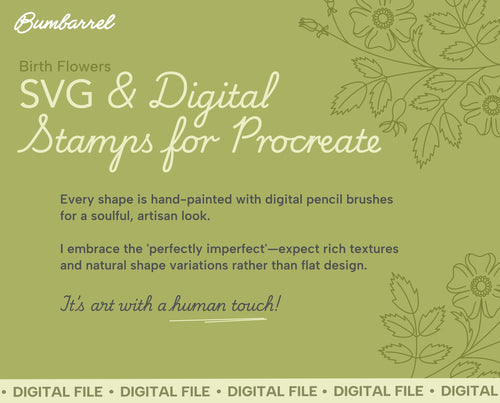 Bumbarrel

Birth Flowers
SVG & Digital Stamps for Procreate

Every shape is hand-painted with digital pencil brushes for a soulful, artisan look.

I embrace the 'perfectly imperfect'—expect rich textures and natural shape variations rather than flat design.

It's art with a human touch!

• DIGITAL FILE • DIGITAL FILE • DIGITAL FILE • DIGITAL FILE • DIGITAL